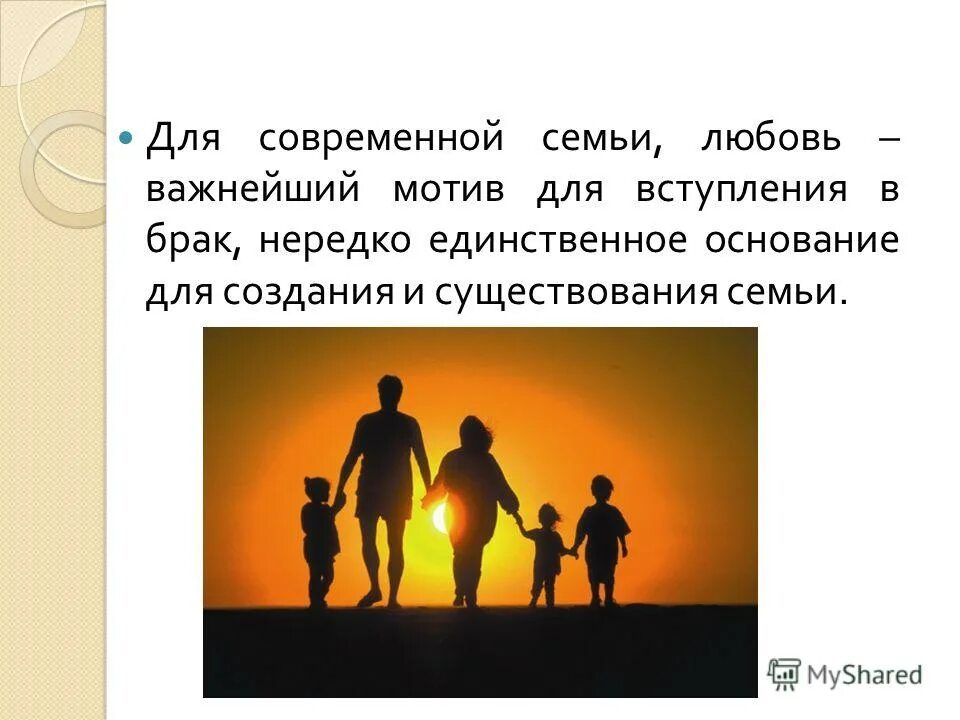 Для современной семьи, любовь – важнейший мотив для вступления в брак, нередко единственное основание для создания и существования семьи.

MyShared